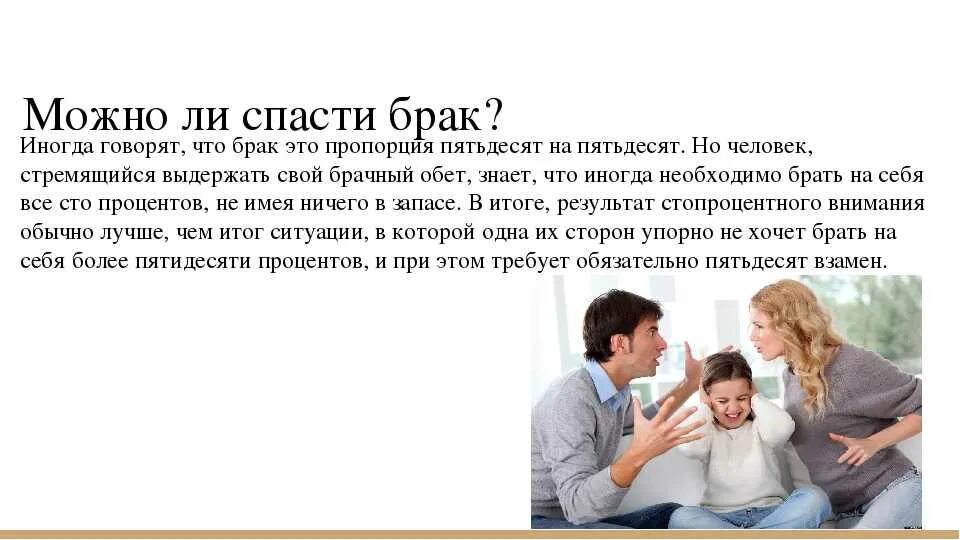 Можно ли спасти брак?

Иногда говорят, что брак это пропорция пятьдесят на пятьдесят. Но человек, стремящийся выдержать свой брачный обет, знает, что иногда необходимо брать на себя все сто процентов, не имея ничего в запасе. В итоге, результат стопроцентного внимания обычно лучше, чем итог ситуации, в которой одна их сторон упорно не хочет брать на себя более пятидесяти процентов, и при этом требует обязательно пятьдесят взамен.